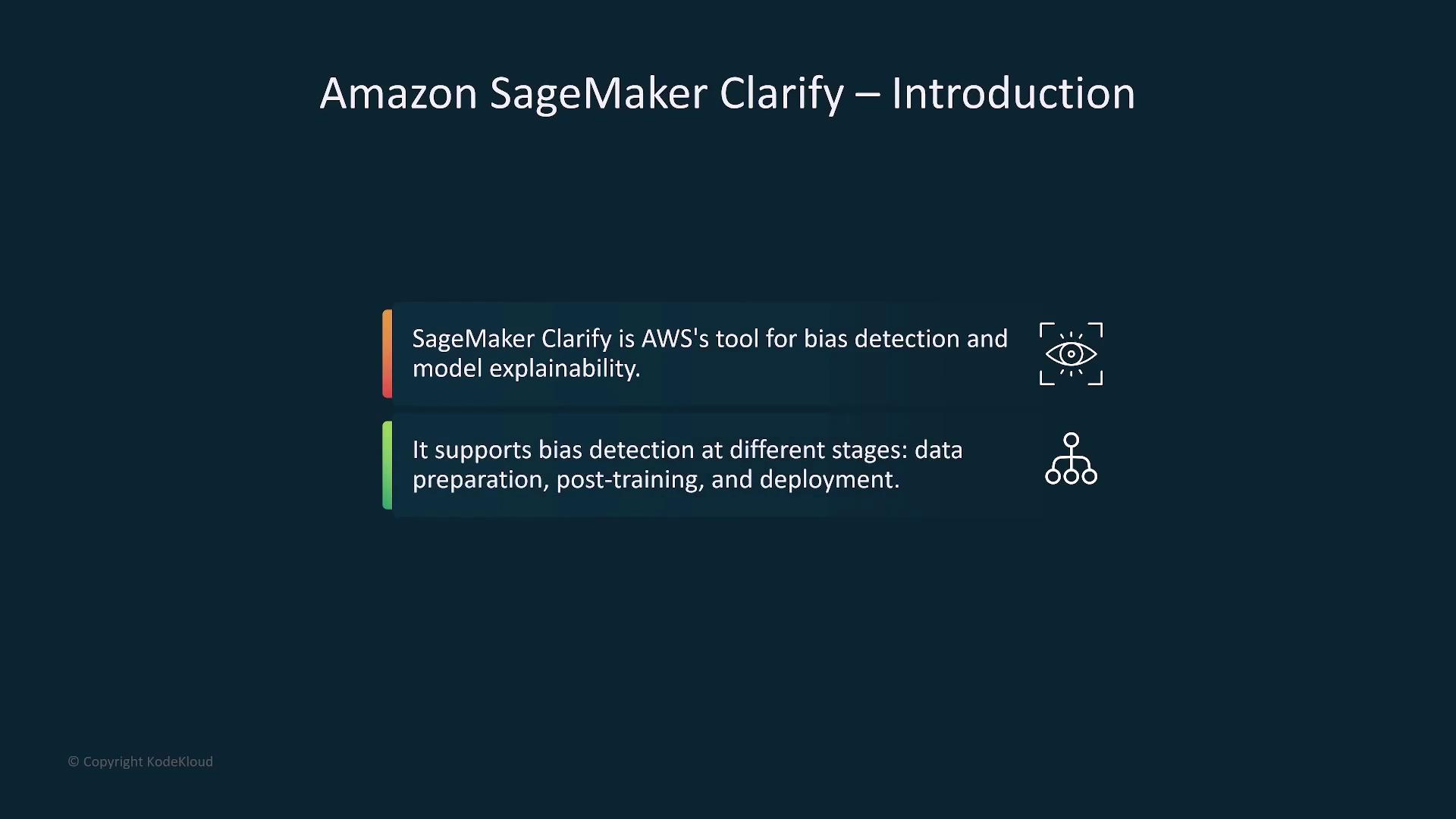 Amazon SageMaker Clarify – Introduction

SageMaker Clarify is AWS's tool for bias detection and model explainability.

It supports bias detection at different stages: data preparation, post-training, and deployment.

© Copyright KodeKloud